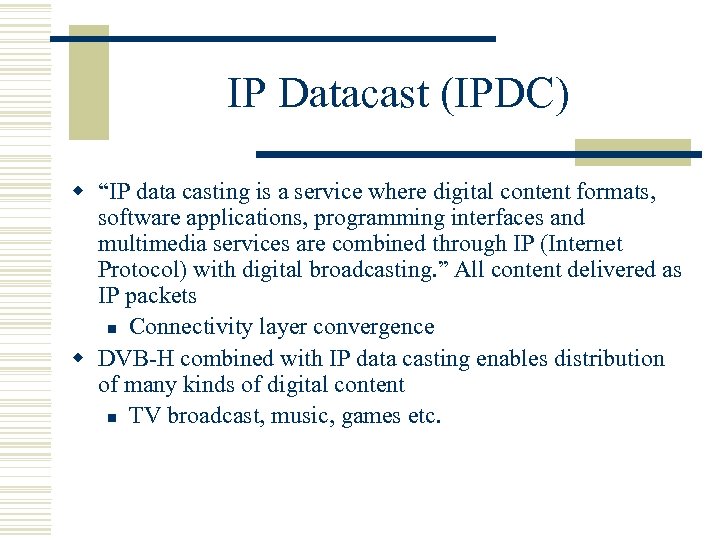 IP Datacast (IPDC)

“IP data casting is a service where digital content formats, software applications, programming interfaces and multimedia services are combined through IP (Internet Protocol) with digital broadcasting.” All content delivered as IP packets

Connectivity layer convergence

DVB-H combined with IP data casting enables distribution of many kinds of digital content

TV broadcast, music, games etc.